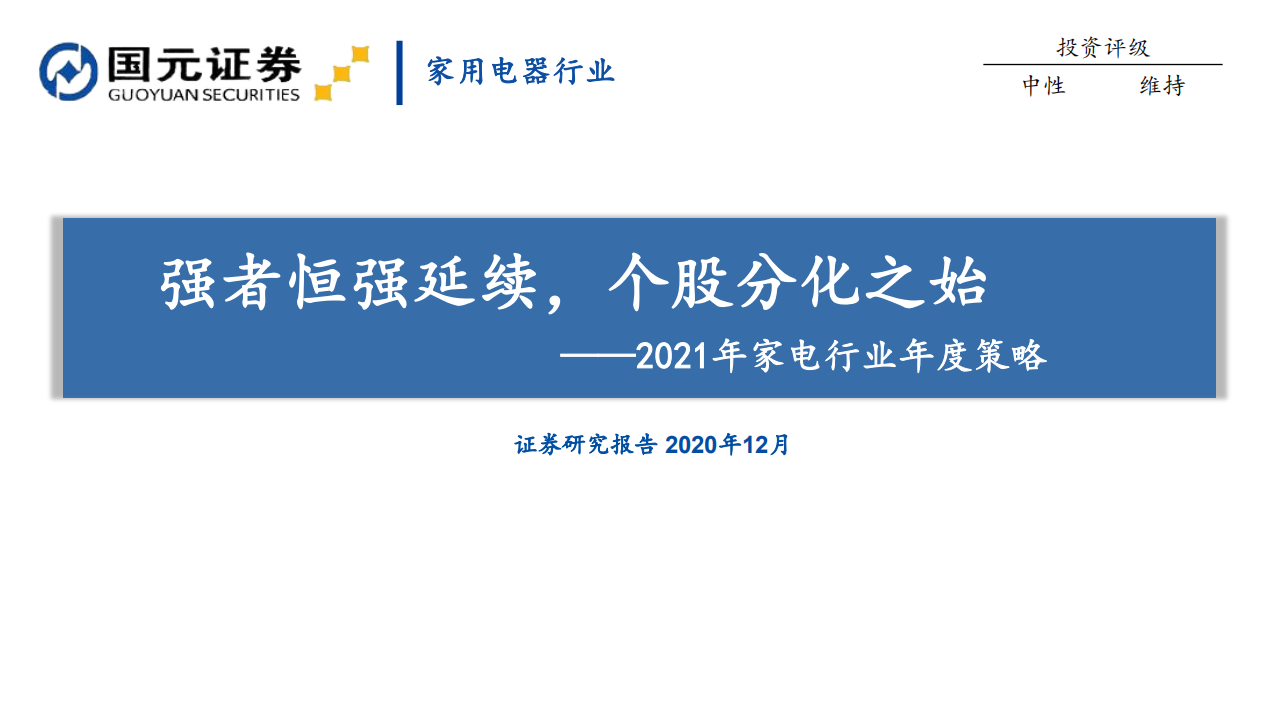 国元证券
GUOYUAN SECURITIES

家用电器行业

投资评级

中性 维持

强者恒强延续，个股分化之始

——2021年家电行业年度策略

证券研究报告 2020年12月